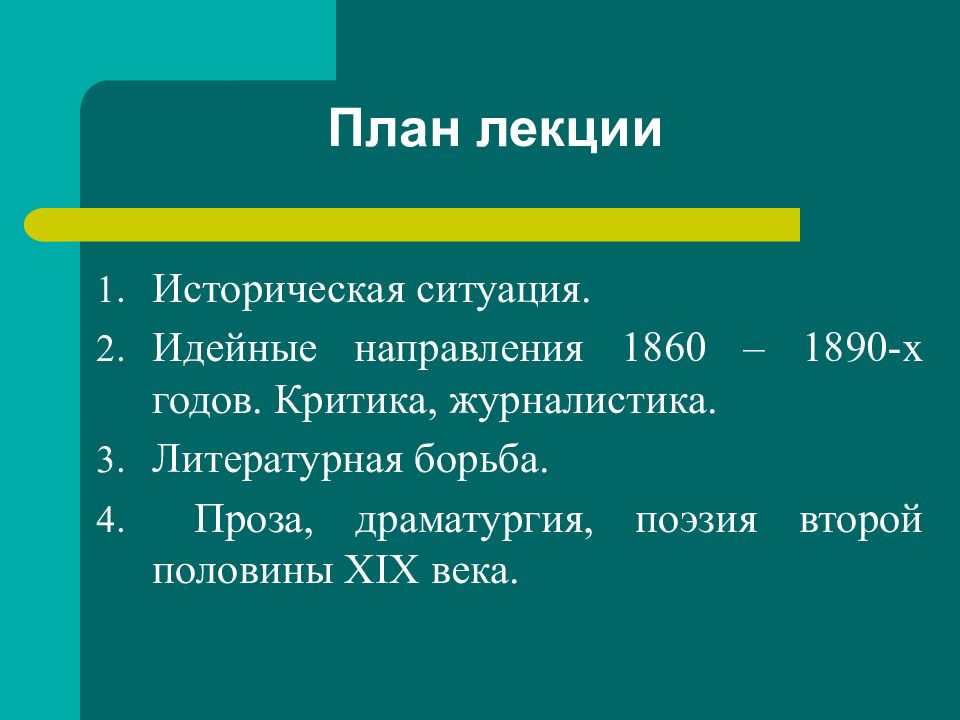 План лекции

1. Историческая ситуация.
2. Идейные направления 1860 – 1890-х годов. Критика, журналистика.
3. Литературная борьба.
4. Проза, драматургия, поэзия второй половины XIX века.